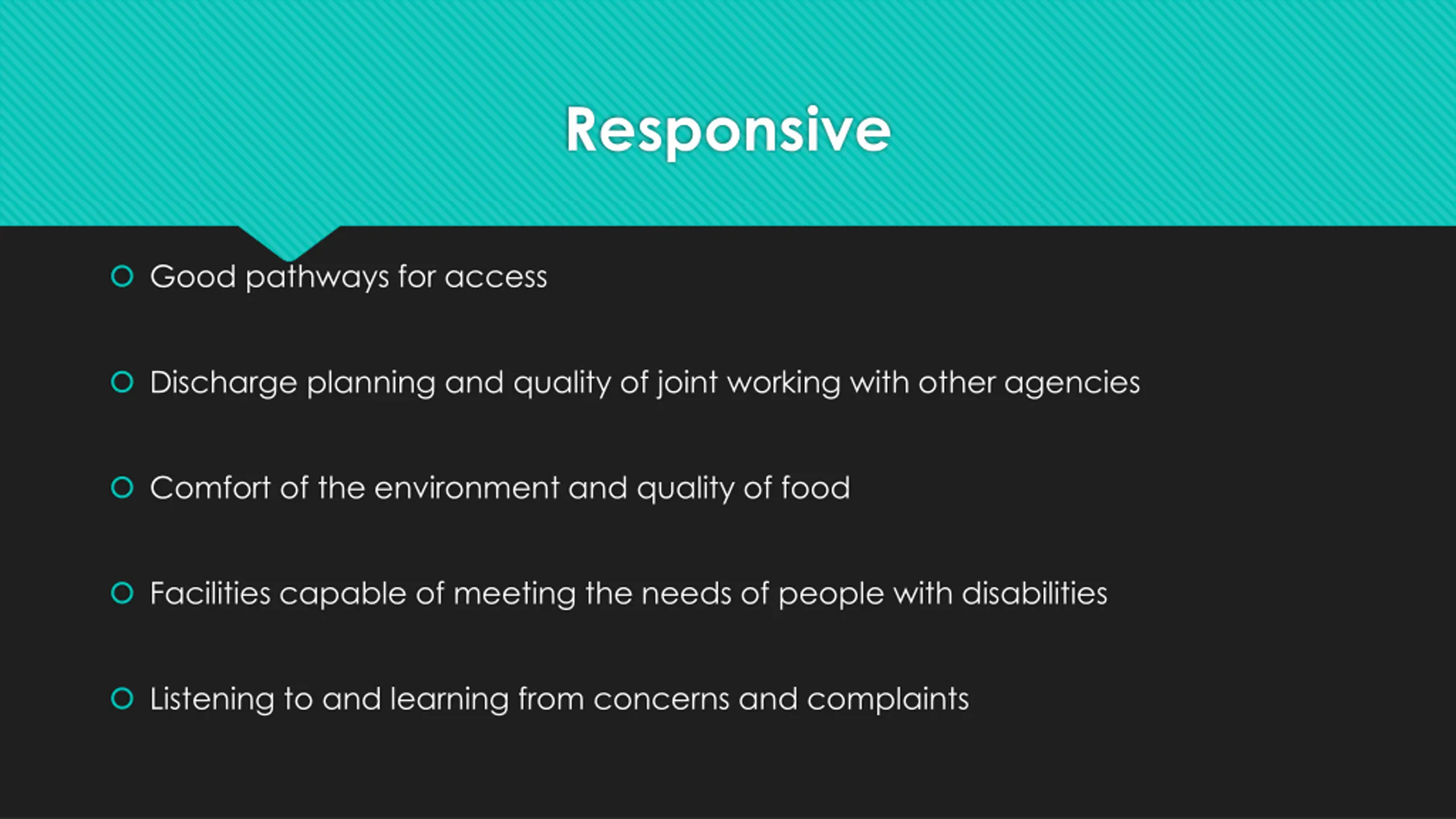 Responsive

Good pathways for access

Discharge planning and quality of joint working with other agencies

Comfort of the environment and quality of food

Facilities capable of meeting the needs of people with disabilities

Listening to and learning from concerns and complaints